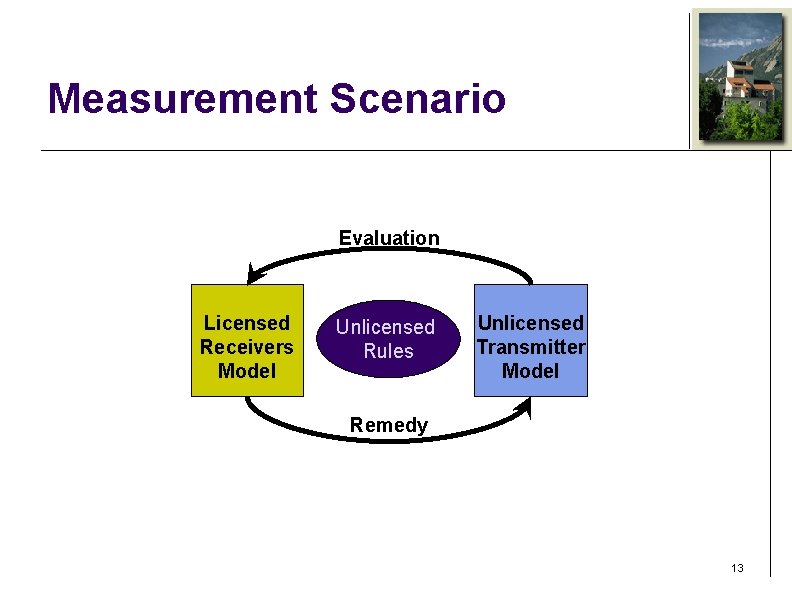 Measurement Scenario

Evaluation

Licensed Receivers Model

Unlicensed Rules

Unlicensed Transmitter Model

Remedy

13